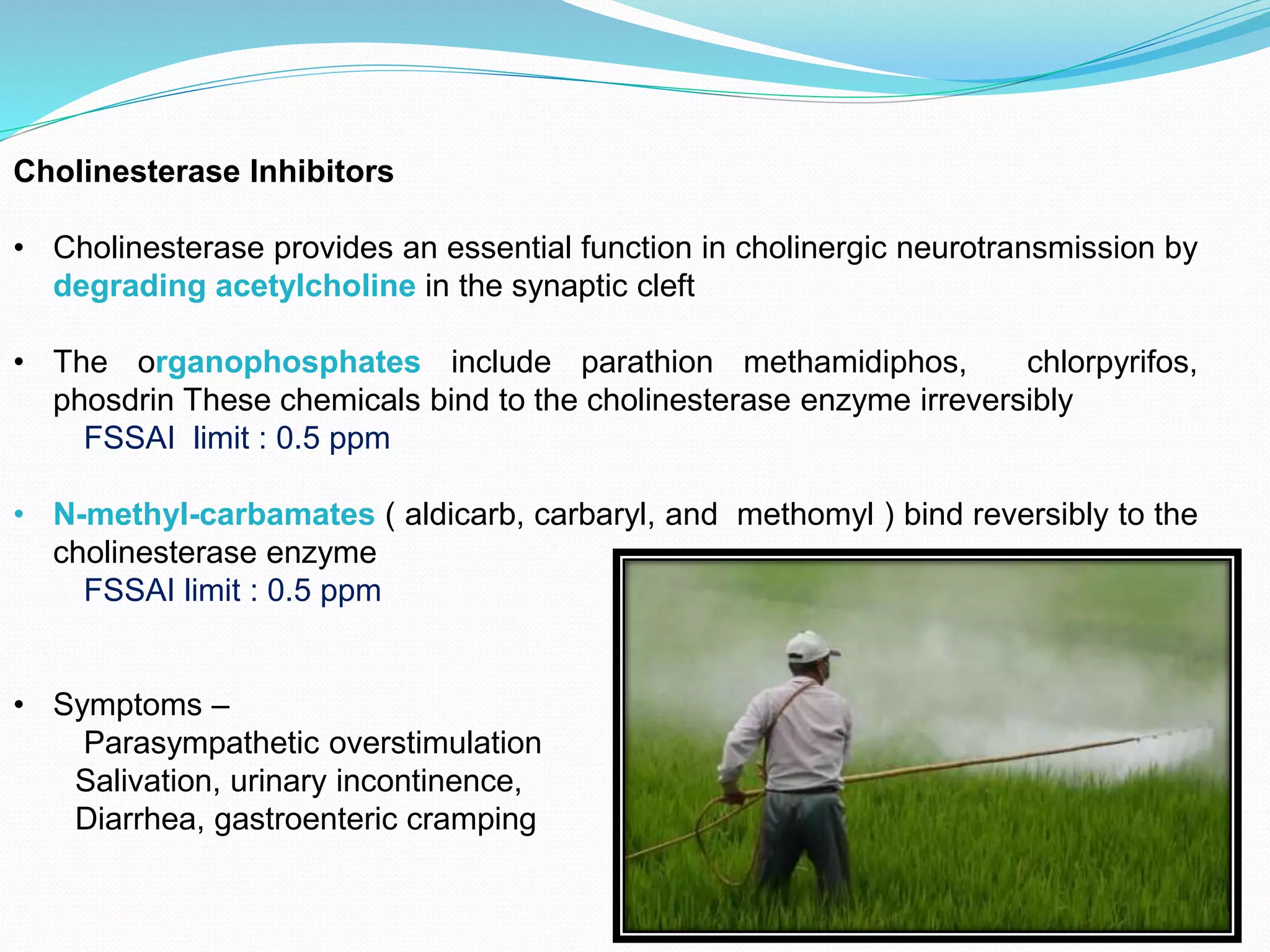 Cholinesterase Inhibitors

• Cholinesterase provides an essential function in cholinergic neurotransmission by degrading acetylcholine in the synaptic cleft

• The organophosphates include parathion methamidiphos, chlorpyrifos, phosdrin These chemicals bind to the cholinesterase enzyme irreversibly
FSSAI limit : 0.5 ppm

• N-methyl-carbamates ( aldicarb, carbaryl, and methomyl ) bind reversibly to the cholinesterase enzyme
FSSAI limit : 0.5 ppm

• Symptoms –
Parasympathetic overstimulation
Salivation, urinary incontinence,
Diarrhea, gastroenteric cramping